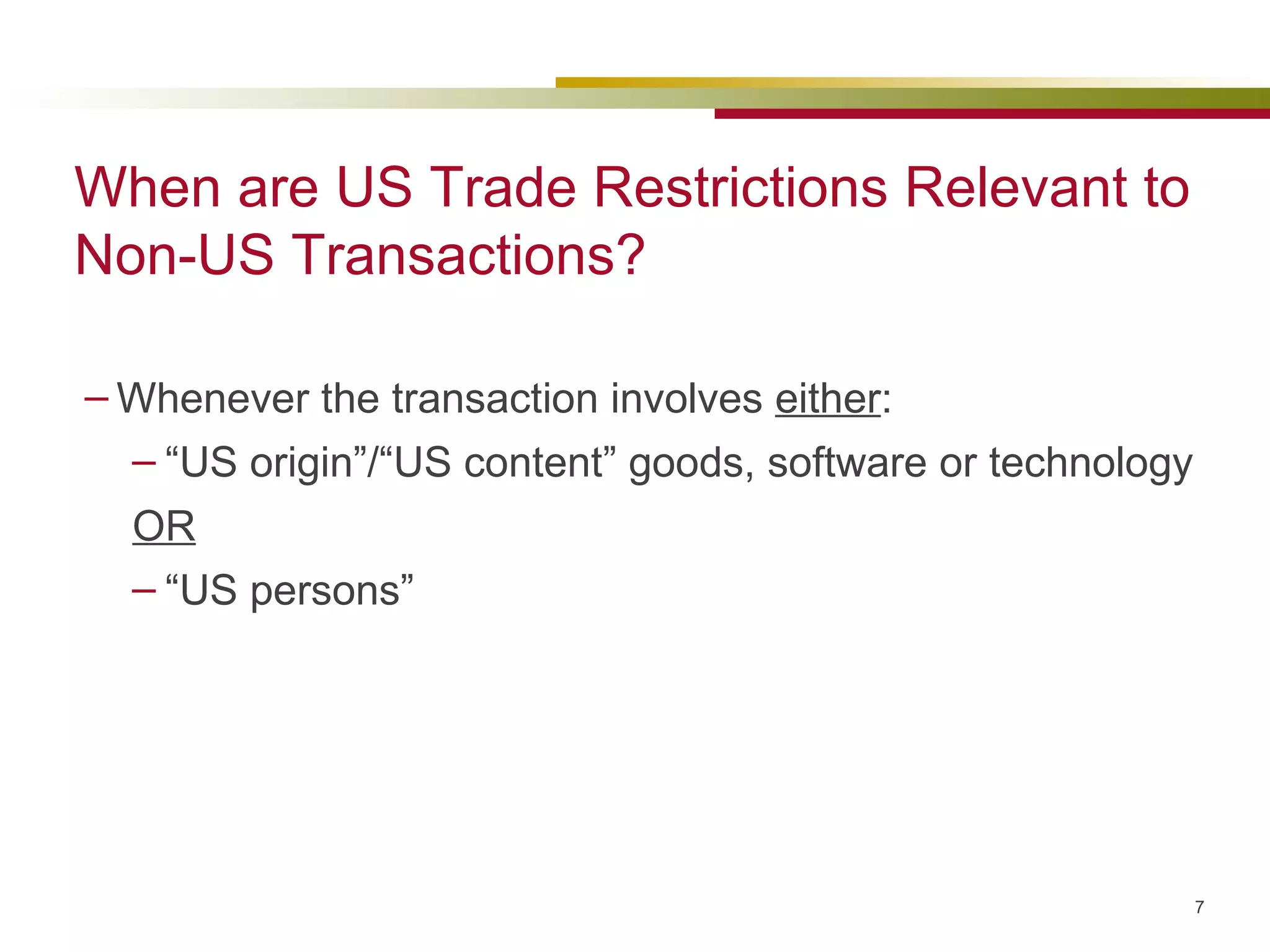 When are US Trade Restrictions Relevant to Non-US Transactions?

– Whenever the transaction involves either:

– “US origin”/“US content” goods, software or technology

OR

– “US persons”

7